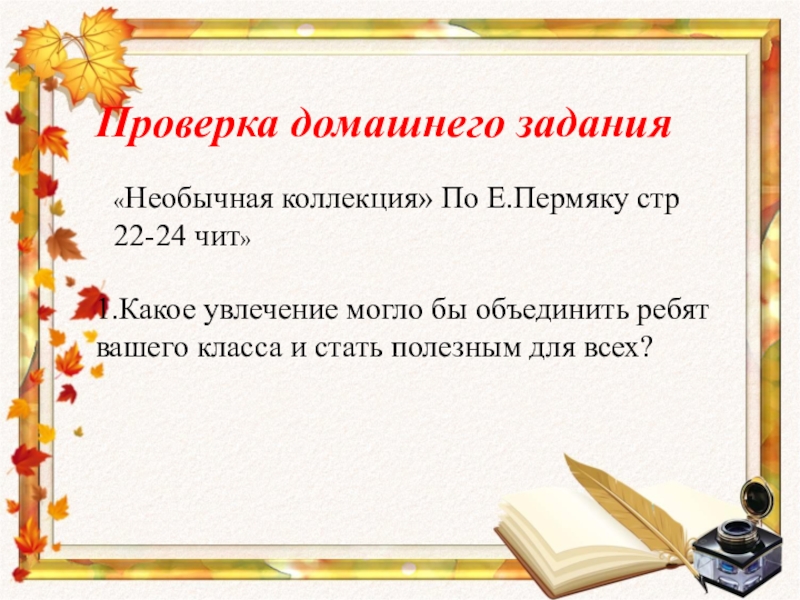 Проверка домашнего задания

«Необычная коллекция» По Е.Пермяку стр 22-24 чит»

1.Какое увлечение могло бы объединить ребят вашего класса и стать полезным для всех?